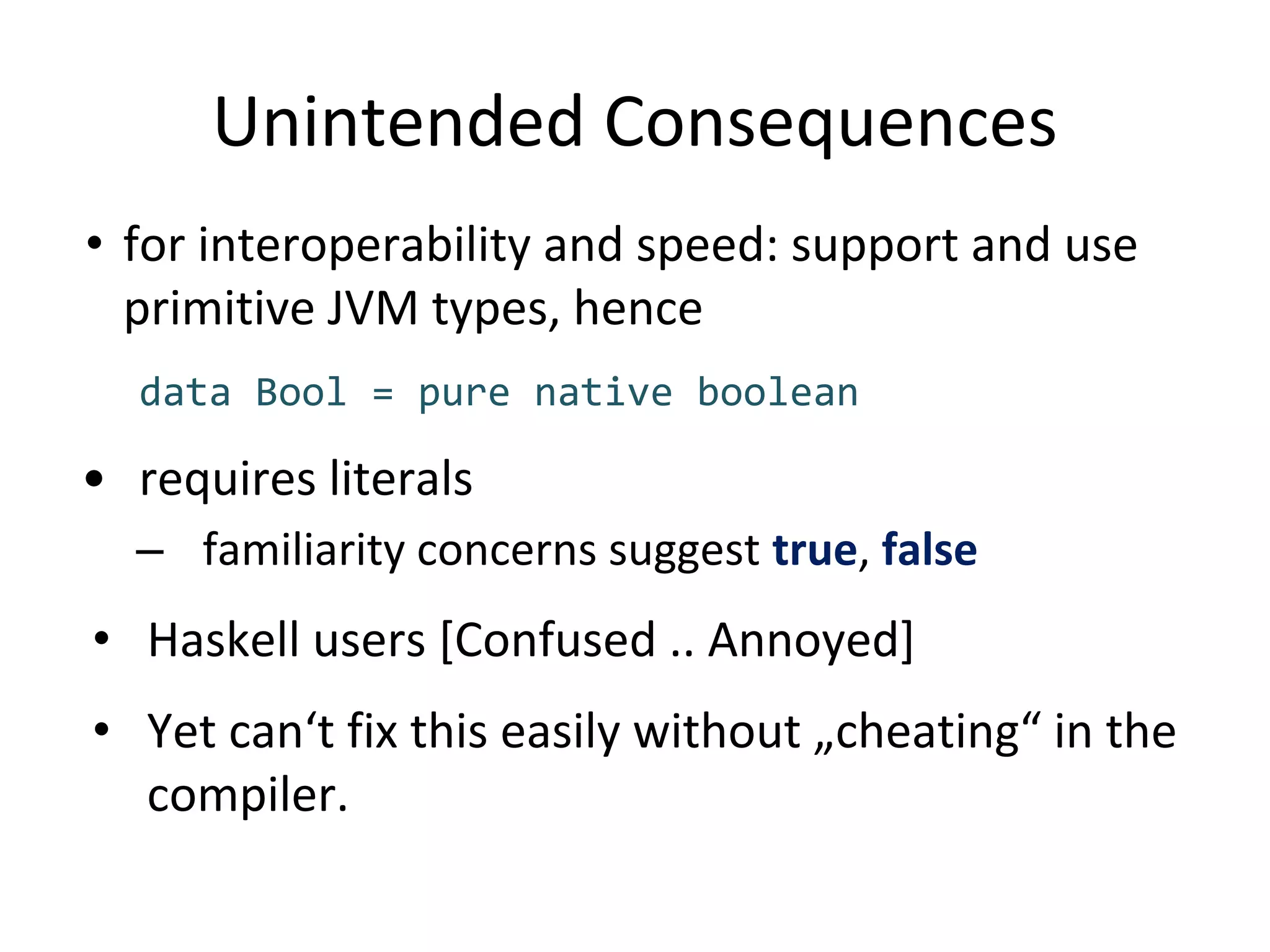 Unintended Consequences

• for interoperability and speed: support and use primitive JVM types, hence

data Bool = pure native boolean

• requires literals
– familiarity concerns suggest true, false

• Haskell users [Confused .. Annoyed]

• Yet can‘t fix this easily without „cheating“ in the compiler.